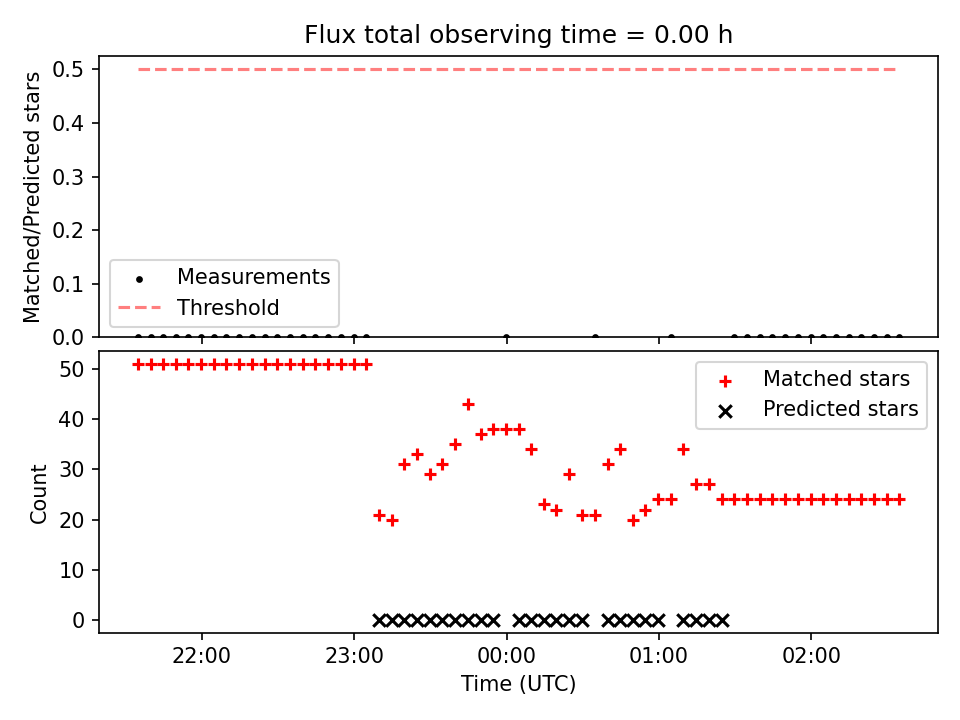 Flux total observing time = 0.00 h

Matched/Predicted stars

0.5
0.4
0.3
0.2
0.1
0.0

Measurements
Threshold

Count

50
40
30
20
10
0

Matched stars
Predicted stars

22:00
23:00
00:00
01:00
02:00

Time (UTC)